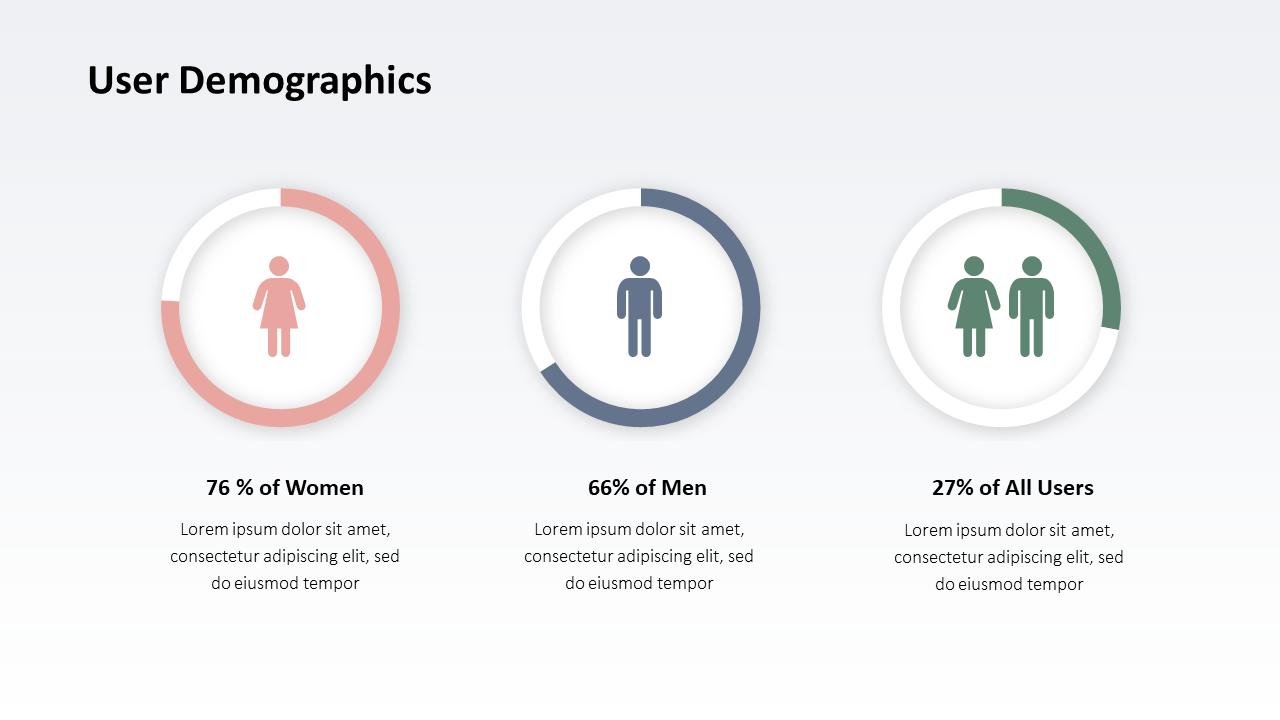 User Demographics

76 % of Women

Lorem ipsum dolor sit amet, consectetur adipiscing elit, sed do eiusmod tempor

66% of Men

Lorem ipsum dolor sit amet, consectetur adipiscing elit, sed do eiusmod tempor

27% of All Users

Lorem ipsum dolor sit amet, consectetur adipiscing elit, sed do eiusmod tempor